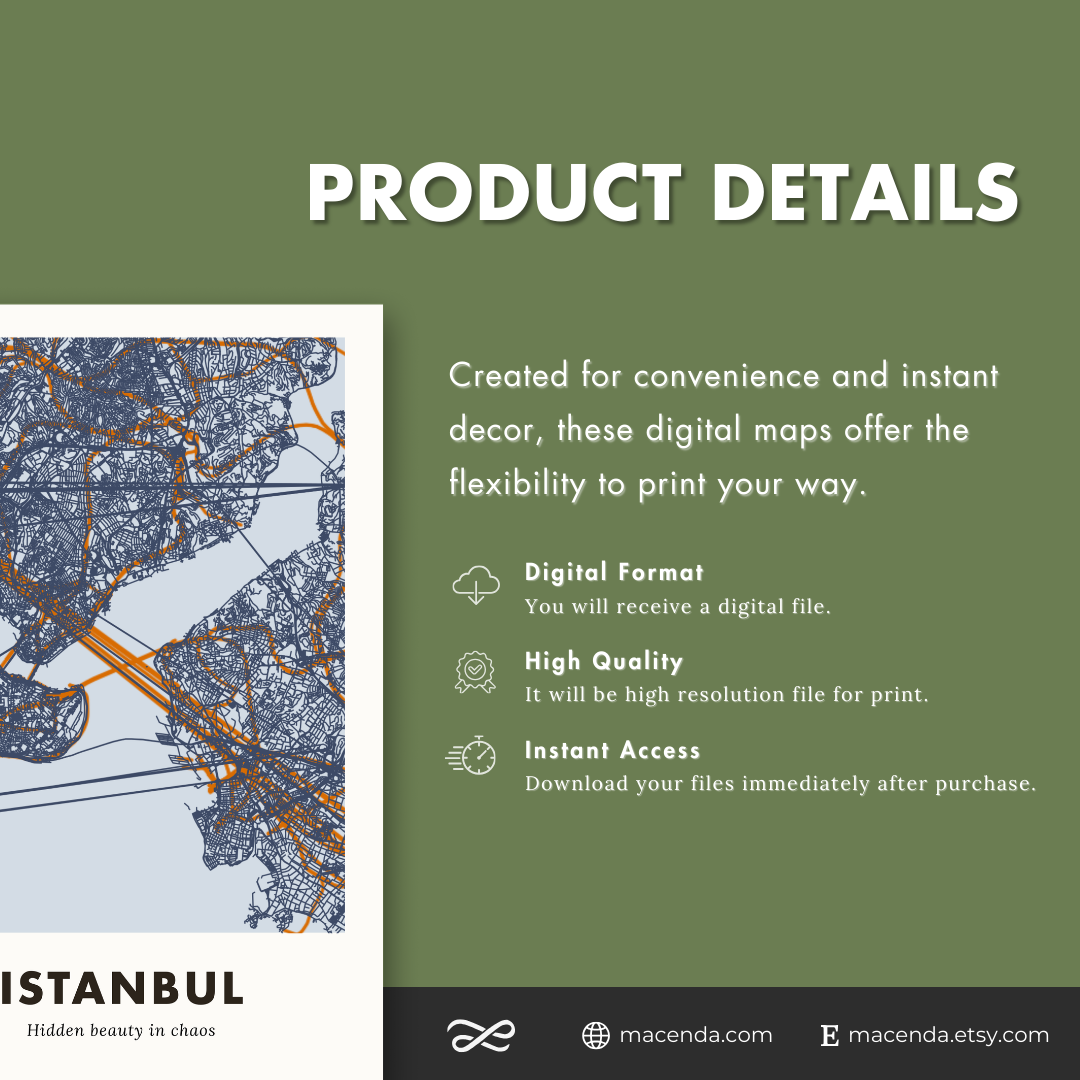 PRODUCT DETAILS

Created for convenience and instant decor, these digital maps offer the flexibility to print your way.

Digital Format
You will receive a digital file.

High Quality
It will be high resolution file for print.

Instant Access
Download your files immediately after purchase.

ISTANBUL
Hidden beauty in chaos

macenda.com
E macenda.etsy.com